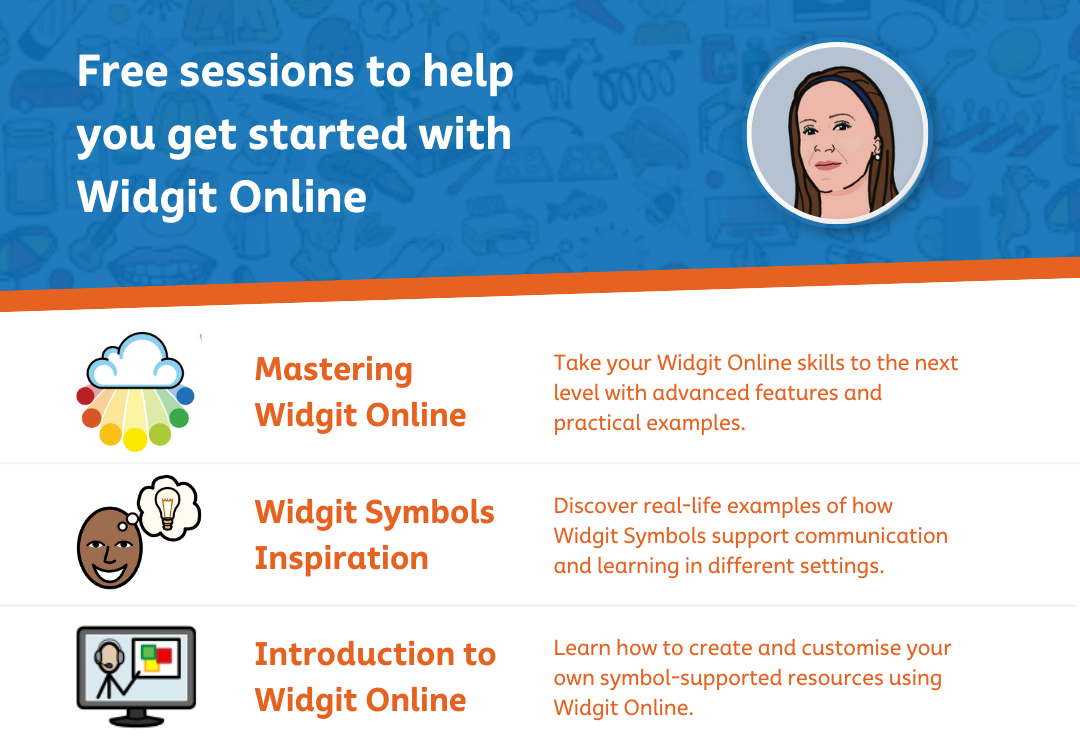 Free sessions to help you get started with Widgit Online

Mastering Widgit Online

Take your Widgit Online skills to the next level with advanced features and practical examples.

Widgit Symbols Inspiration

Discover real-life examples of how Widgit Symbols support communication and learning in different settings.

Introduction to Widgit Online

Learn how to create and customise your own symbol-supported resources using Widgit Online.